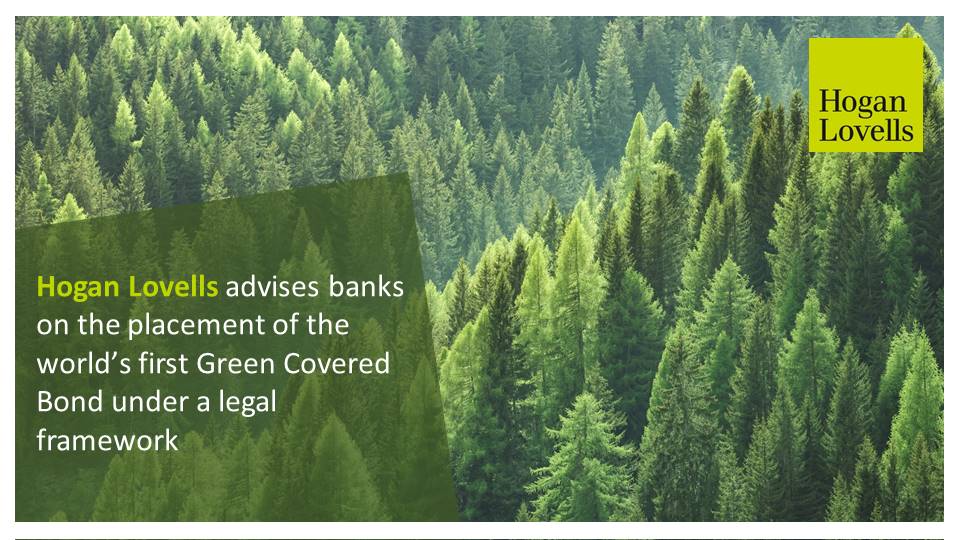 Hogan Lovells

Hogan Lovells advises banks on the placement of the world's first Green Covered Bond under a legal framework